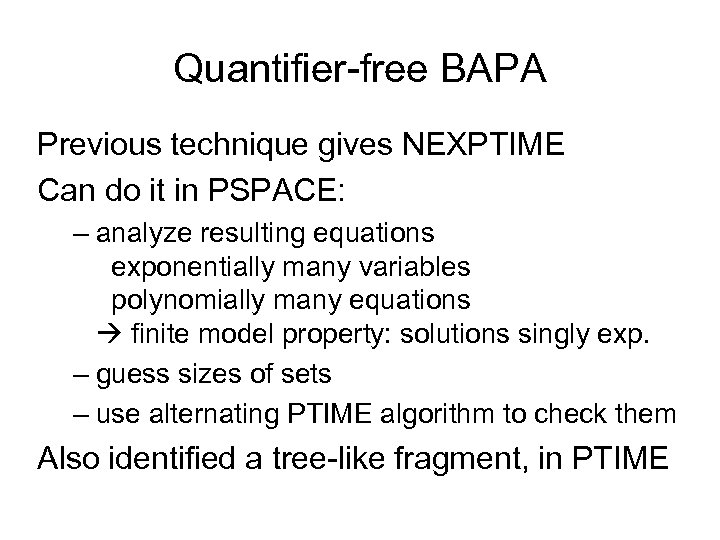 Quantifier-free BAPA

Previous technique gives NEXPTIME

Can do it in PSPACE:

– analyze resulting equations
exponentially many variables
polynomially many equations
→ finite model property: solutions singly exp.

– guess sizes of sets

– use alternating PTIME algorithm to check them

Also identified a tree-like fragment, in PTIME